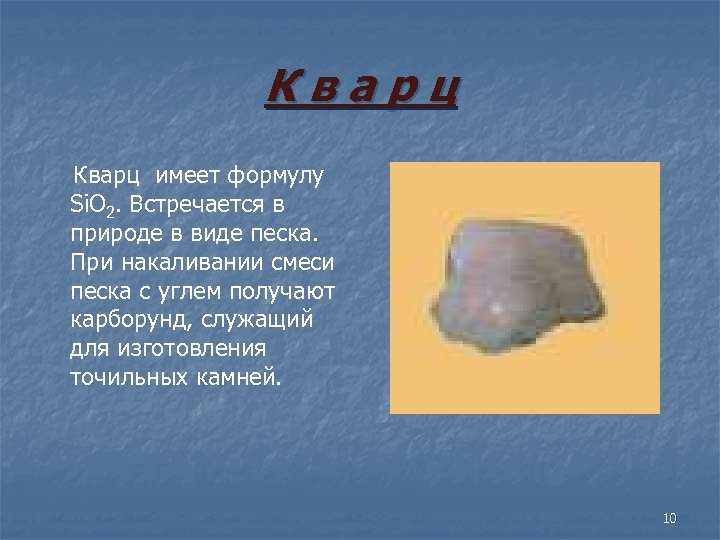 К в а р ц

Кварц имеет формулу $SiO_2$. Встречается в природе в виде песка. При накаливании смеси песка с углем получают карборунд, служащий для изготовления точильных камней.

10